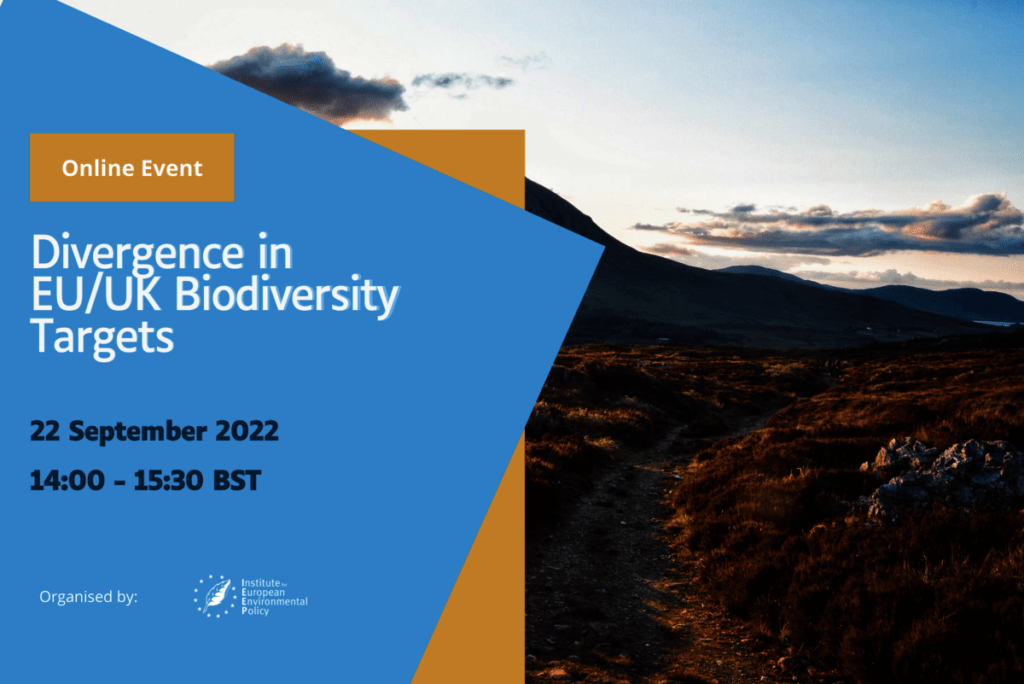 Online Event

Divergence in EU/UK Biodiversity Targets

22 September 2022

14:00 - 15:30 BST

Organised by:

Institute for European Environmental Policy